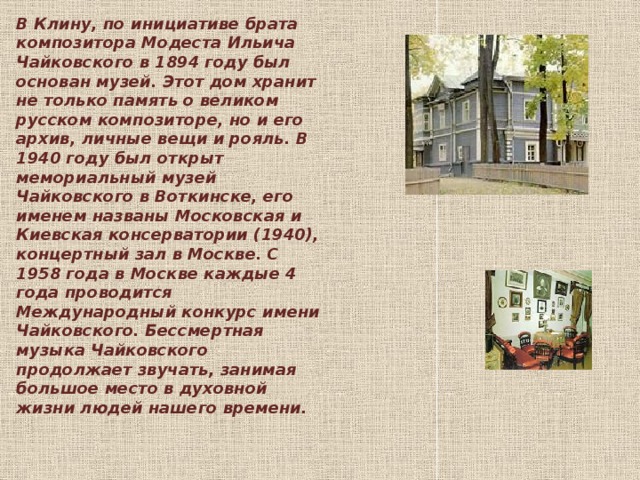 В Клину, по инициативе брата композитора Модеста Ильича Чайковского в 1894 году был основан музей. Этот дом хранит не только память о великом русском композиторе, но и его архив, личные вещи и рояль. В 1940 году был открыт мемориальный музей Чайковского в Воткинске, его именем названы Московская и Киевская консерватории (1940), концертный зал в Москве. С 1958 года в Москве каждые 4 года проводится Международный конкурс имени Чайковского. Бессмертная музыка Чайковского продолжает звучать, занимая большое место в духовной жизни людей нашего времени.